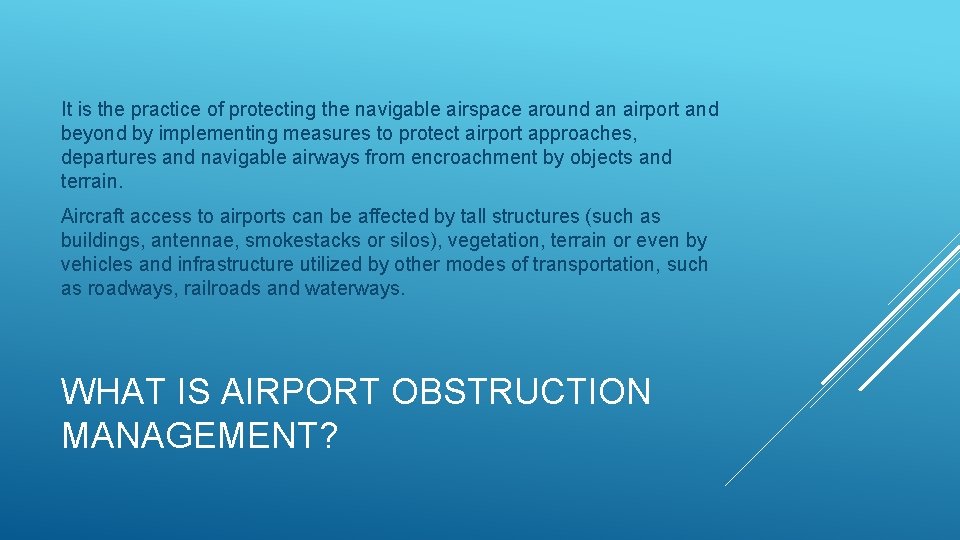 It is the practice of protecting the navigable airspace around an airport and beyond by implementing measures to protect airport approaches, departures and navigable airways from encroachment by objects and terrain.

Aircraft access to airports can be affected by tall structures (such as buildings, antennae, smokestacks or silos), vegetation, terrain or even by vehicles and infrastructure utilized by other modes of transportation, such as roadways, railroads and waterways.

WHAT IS AIRPORT OBSTRUCTION MANAGEMENT?